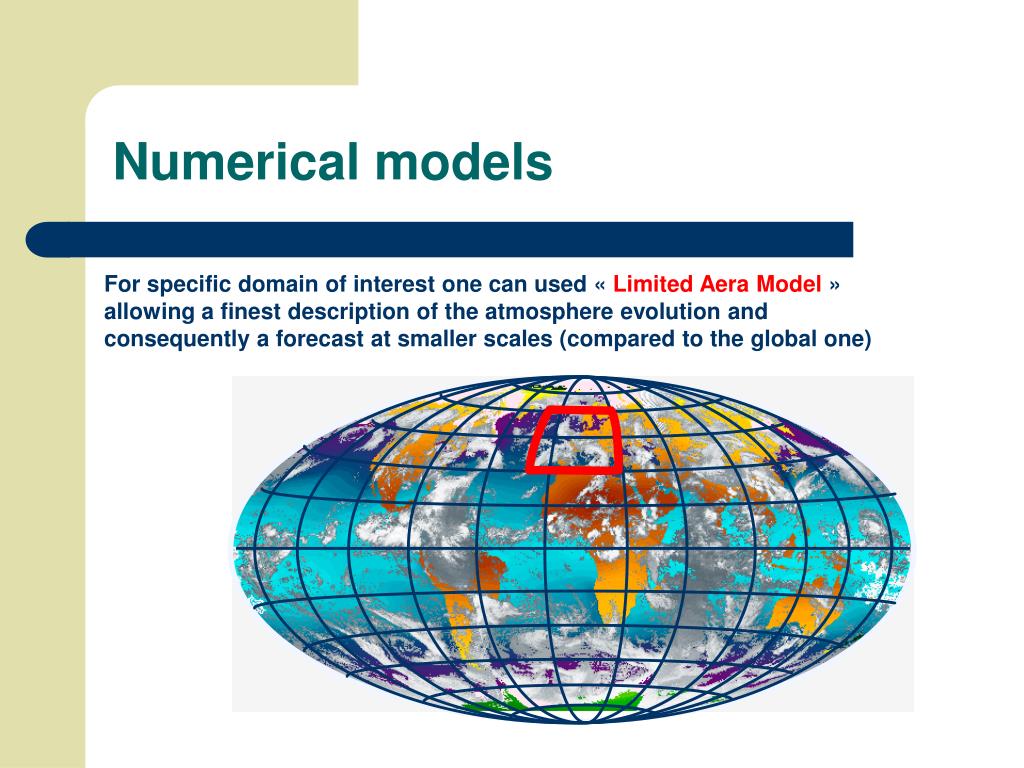 Numerical models

For specific domain of interest one can used « Limited Aera Model » allowing a finest description of the atmosphere evolution and consequently a forecast at smaller scales (compared to the global one)